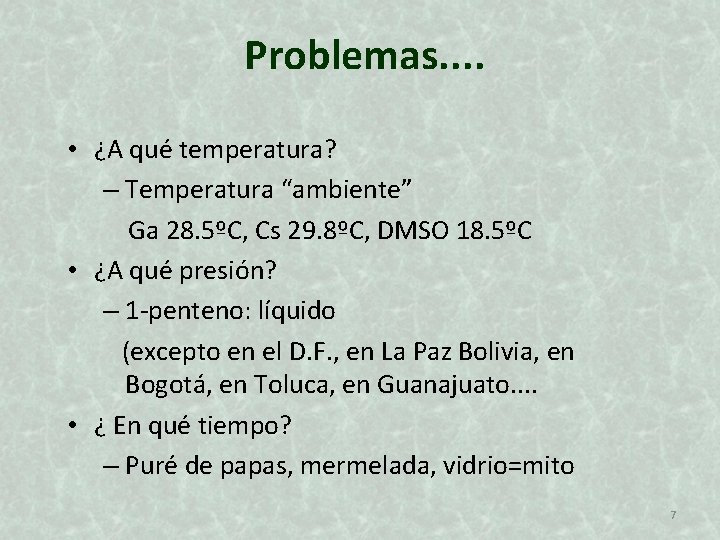 Problemas....

• ¿A qué temperatura?
– Temperatura “ambiente”
Ga 28.5ºC, Cs 29.8ºC, DMSO 18.5ºC
• ¿A qué presión?
– 1-penteno: líquido
(excepto en el D.F., en La Paz Bolivia, en Bogotá, en Toluca, en Guanajuato....
• ¿ En qué tiempo?
– Puré de papas, mermelada, vidrio=mito

7